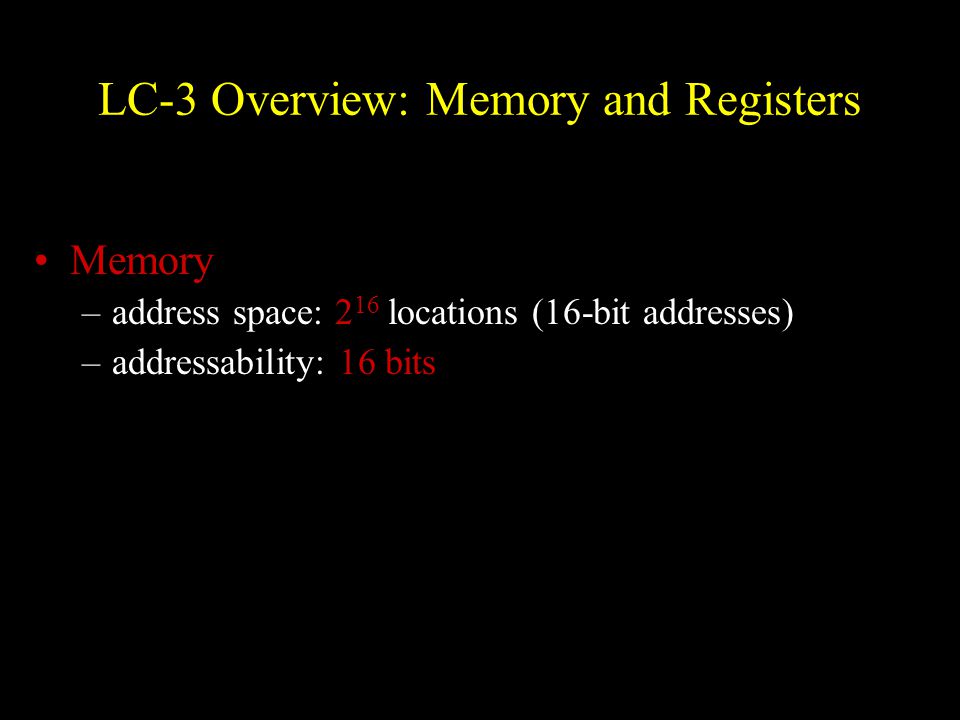 LC-3 Overview: Memory and Registers

• Memory
– address space: $2^{16}$ locations (16-bit addresses)
– addressability: 16 bits